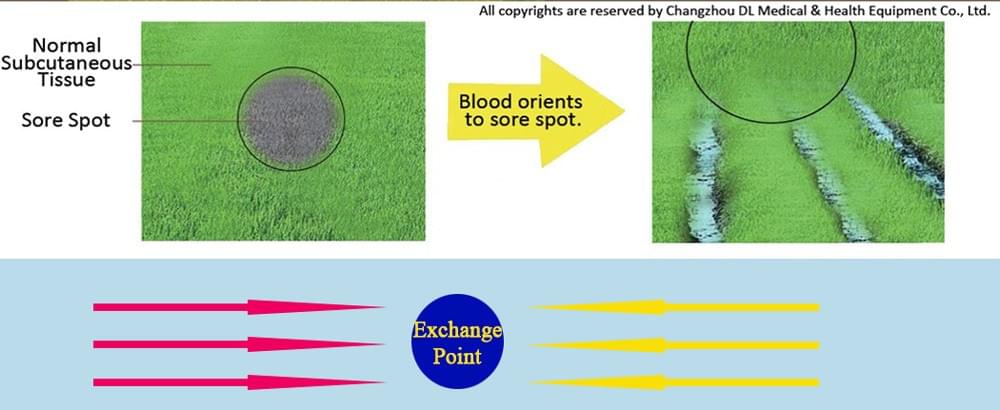 All copyrights are reserved by Changzhou DL Medical & Health Equipment Co., Ltd.

Normal Subcutaneous Tissue

Sore Spot

Blood orients to sore spot.

Exchange Point